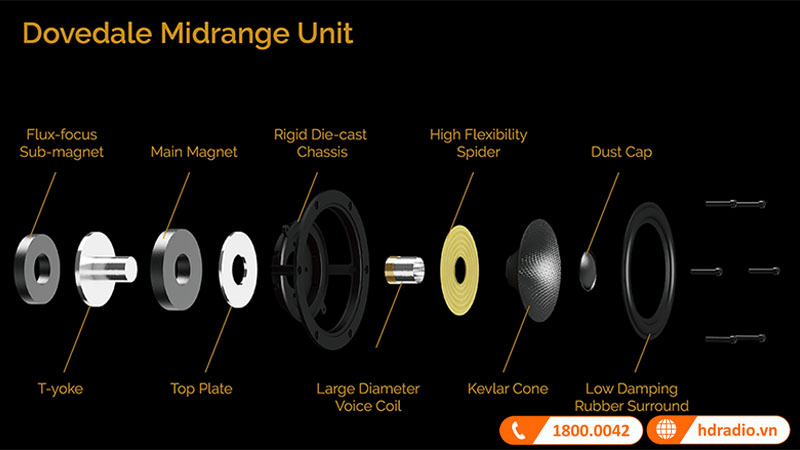 Dovedale Midrange Unit

Flux-focus Sub-magnet

Main Magnet

Rigid Die-cast Chassis

High Flexibility Spider

Dust Cap

T-yoke

Top Plate

Large Diameter Voice Coil

Kevlar Cone

Low Damping Rubber Surround

1800.0042

hdradio.vn